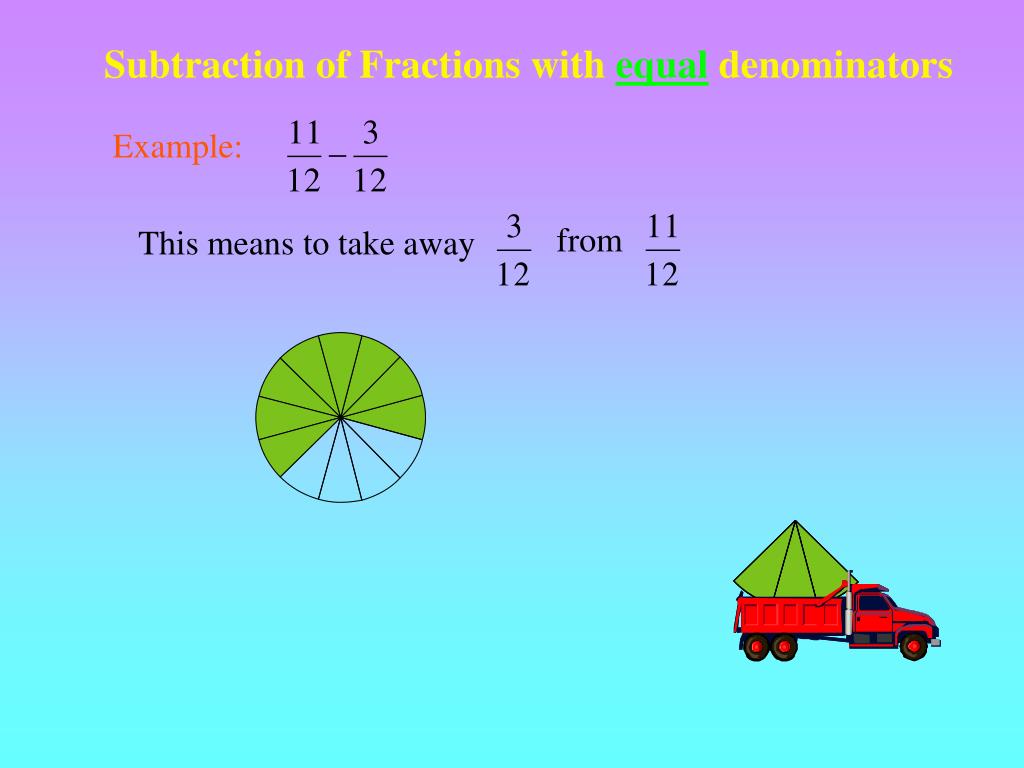 Subtraction of Fractions with equal denominators

Example: $\frac{11}{12} - \frac{3}{12}$

This means to take away $\frac{3}{12}$ from $\frac{11}{12}$